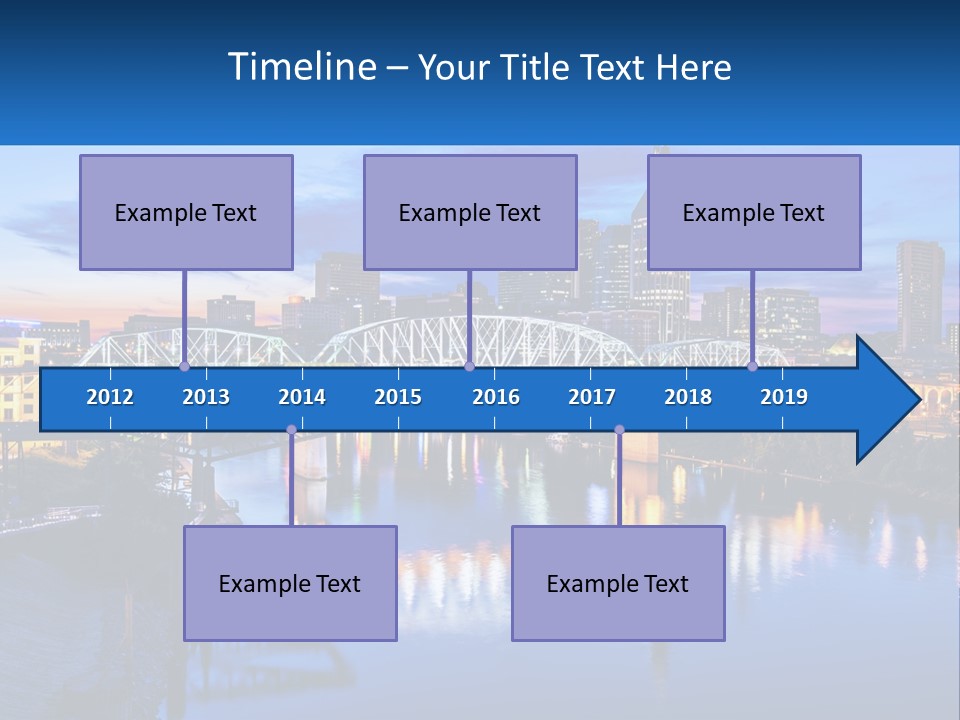 Timeline – Your Title Text Here

Example Text

Example Text

Example Text

2012 2013 2014 2015 2016 2017 2018 2019

Example Text

Example Text